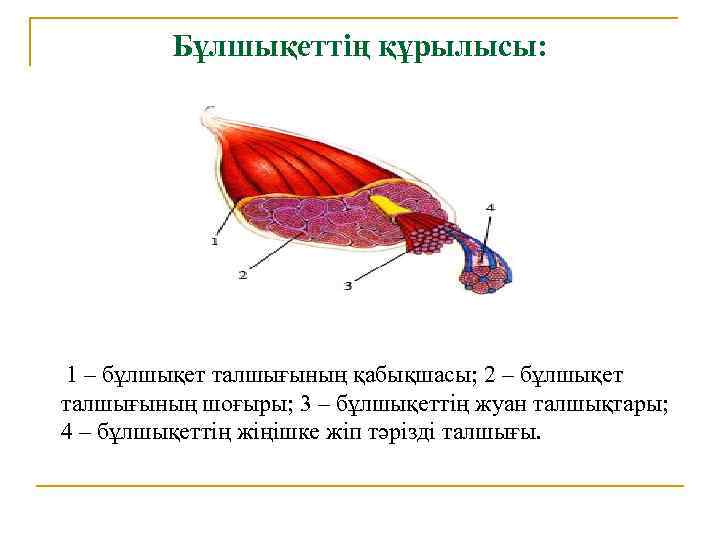 Бұлшықеттің құрылысы:

4

1

2

3

1 – бұлшықет талшығының қабықшасы; 2 – бұлшықет талшығының шоғыры; 3 – бұлшықеттің жуан талшықтары; 4 – бұлшықеттің жіңішке жіп тәрізді талшығы.